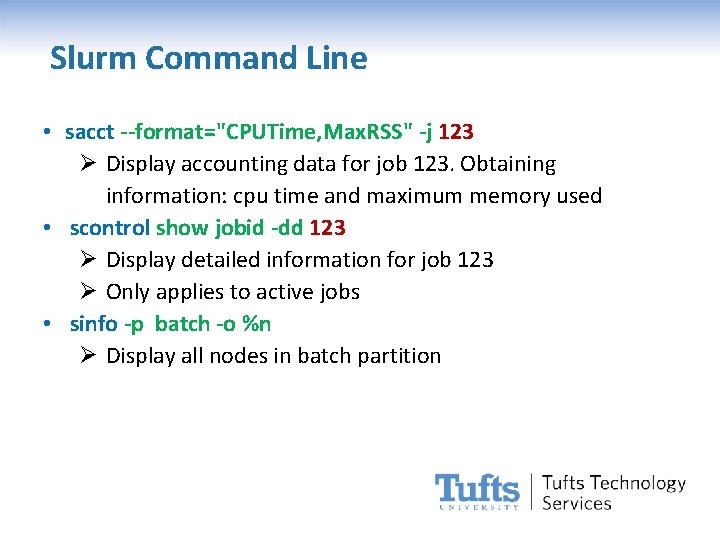 Slurm Command Line

• sacct --format="CPUTime,MaxRSS" -j 123
  ➢ Display accounting data for job 123. Obtaining information: cpu time and maximum memory used
• scontrol show jobid -dd 123
  ➢ Display detailed information for job 123
  ➢ Only applies to active jobs
• sinfo -p batch -o %n
  ➢ Display all nodes in batch partition

Tufts UNIVERSITY | Tufts Technology Services